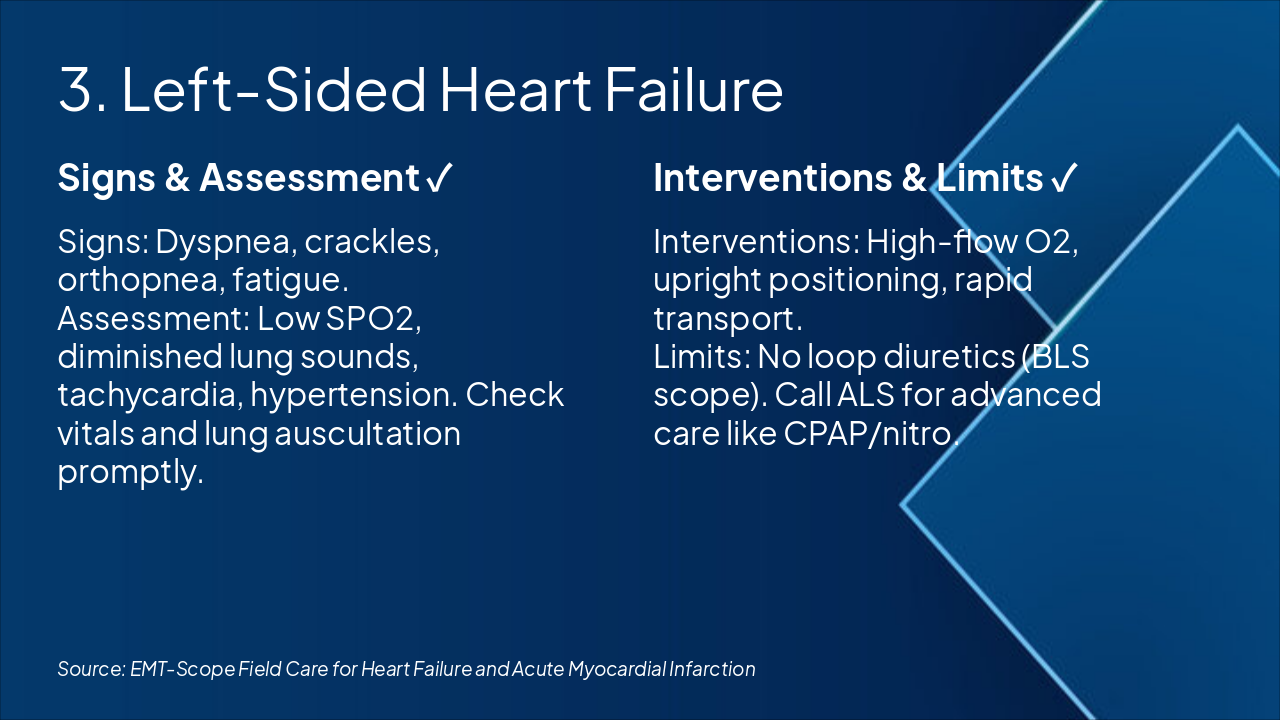 3. Left-Sided Heart Failure

Signs & Assessment ✓

Signs: Dyspnea, crackles, orthopnea, fatigue.
Assessment: Low SPO2, diminished lung sounds, tachycardia, hypertension. Check vitals and lung auscultation promptly.

Interventions & Limits ✓

Interventions: High-flow O2, upright positioning, rapid transport.
Limits: No loop diuretics (BLS scope). Call ALS for advanced care like CPAP/nitro.

Source: EMT-Scope Field Care for Heart Failure and Acute Myocardial Infarction